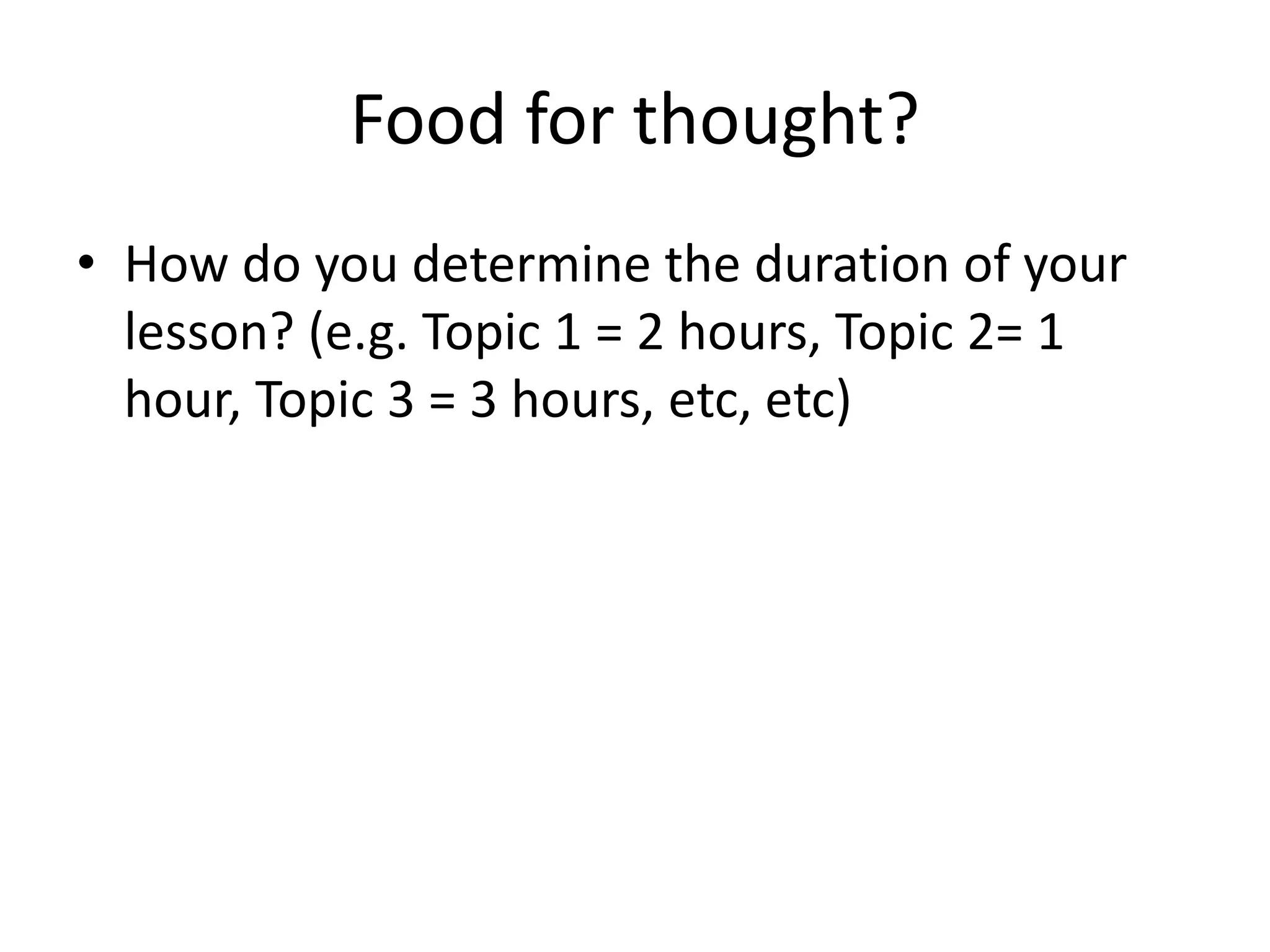 Food for thought?

• How do you determine the duration of your lesson? (e.g. Topic 1 = 2 hours, Topic 2= 1 hour, Topic 3 = 3 hours, etc, etc)